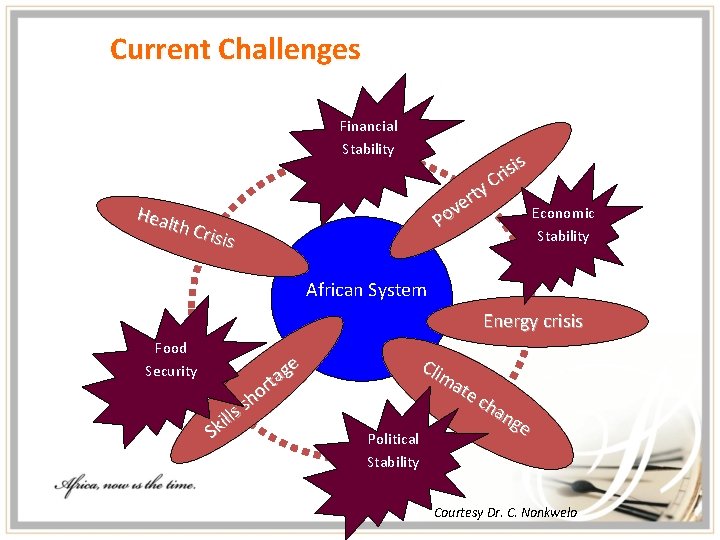 Current Challenges

Financial Stability

Poverty Crisis

Economic Stability

Health Crisis

African System

Energy crisis

Food Security

Skills shortage

Climate change

Political Stability

Africa, now is the time.

Courtesy Dr. C. Nonkwelo